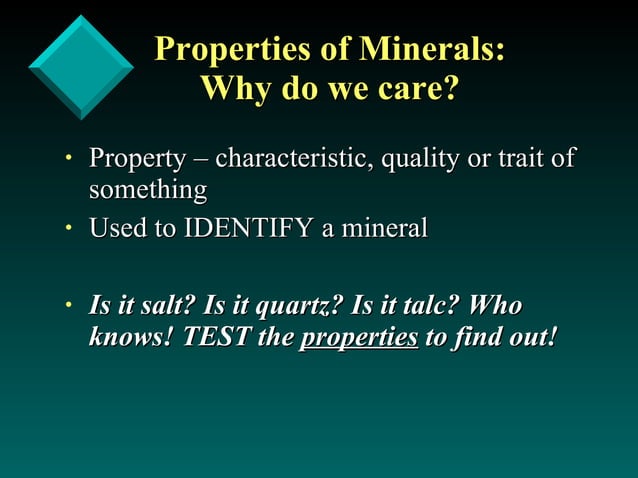 Properties of Minerals:
Why do we care?

• Property – characteristic, quality or trait of something
• Used to IDENTIFY a mineral

• Is it salt? Is it quartz? Is it talc? Who knows! TEST the properties to find out!